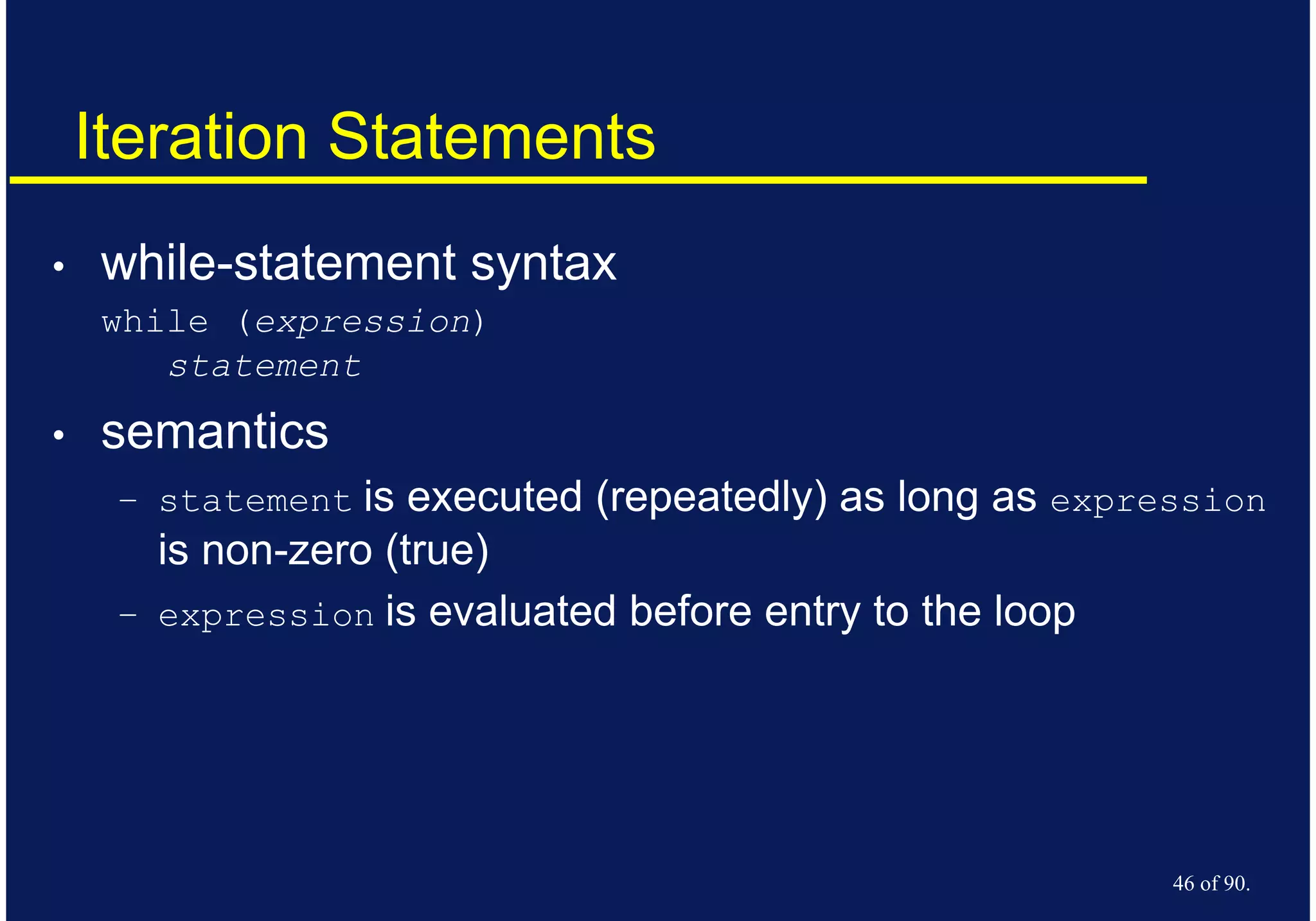 Iteration Statements

• while-statement syntax

while (expression)
   statement

• semantics

– statement is executed (repeatedly) as long as expression is non-zero (true)

– expression is evaluated before entry to the loop

46 of 90.